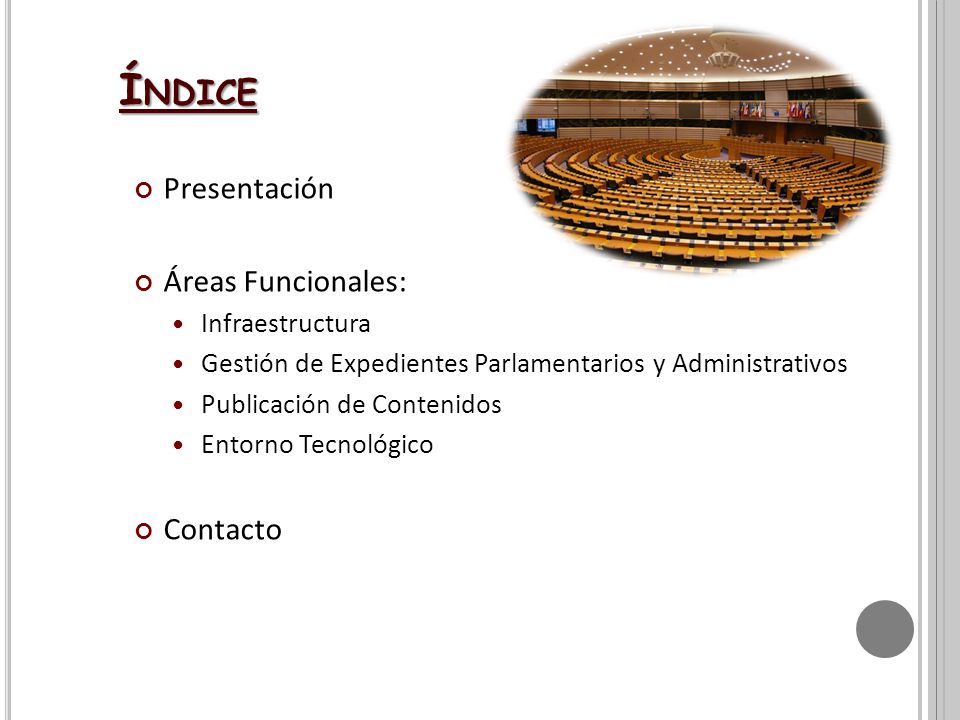 ÍNDICE

Presentación

Áreas Funcionales:

Infraestructura

Gestión de Expedientes Parlamentarios y Administrativos

Publicación de Contenidos

Entorno Tecnológico

Contacto